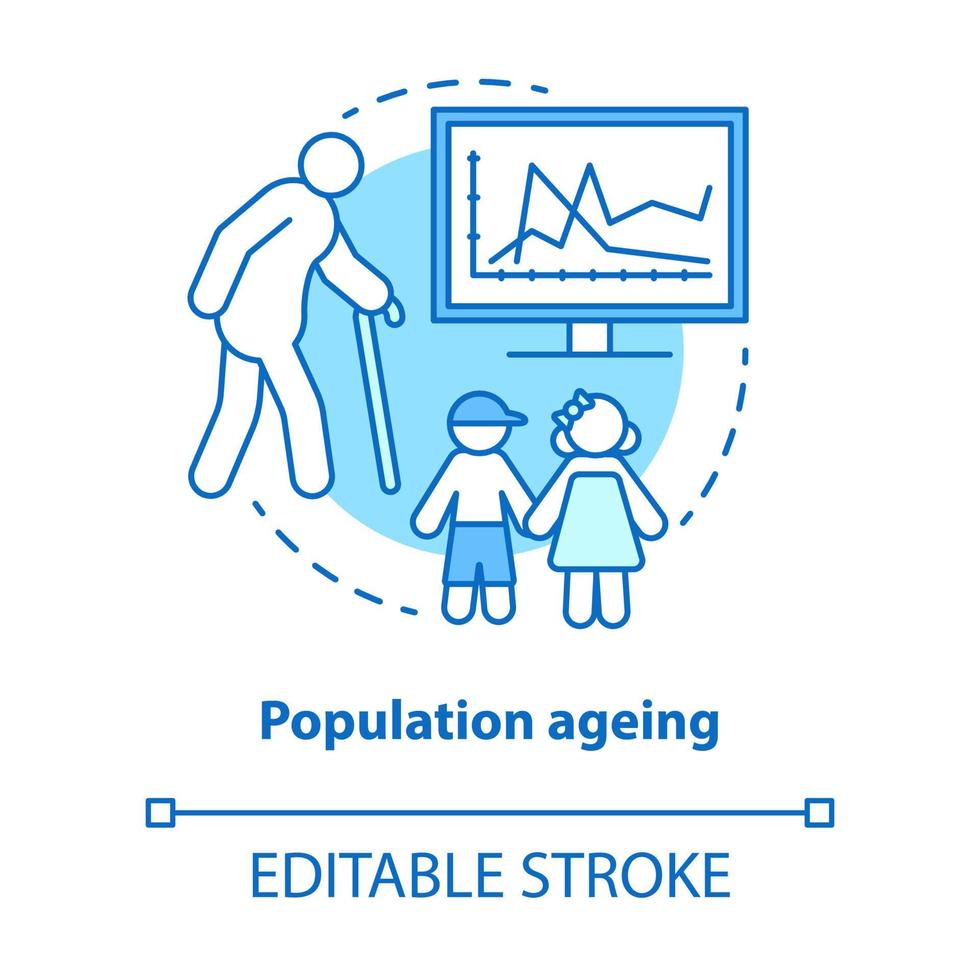 Population ageing

EDITABLE STROKE